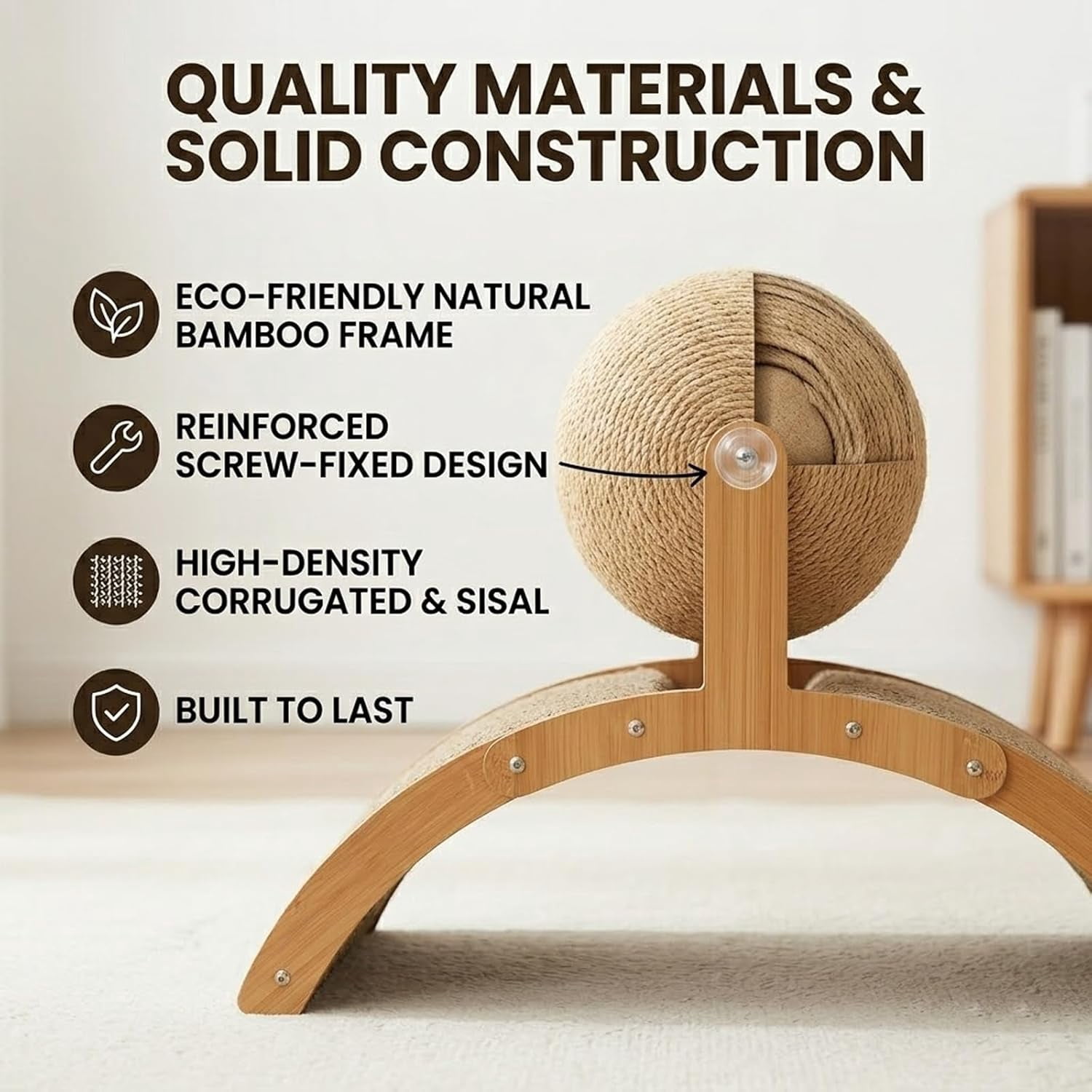 QUALITY MATERIALS & SOLID CONSTRUCTION

ECO-FRIENDLY NATURAL BAMBOO FRAME

REINFORCED SCREW-FIXED DESIGN

HIGH-DENSITY CORRUGATED & SISAL

BUILT TO LAST